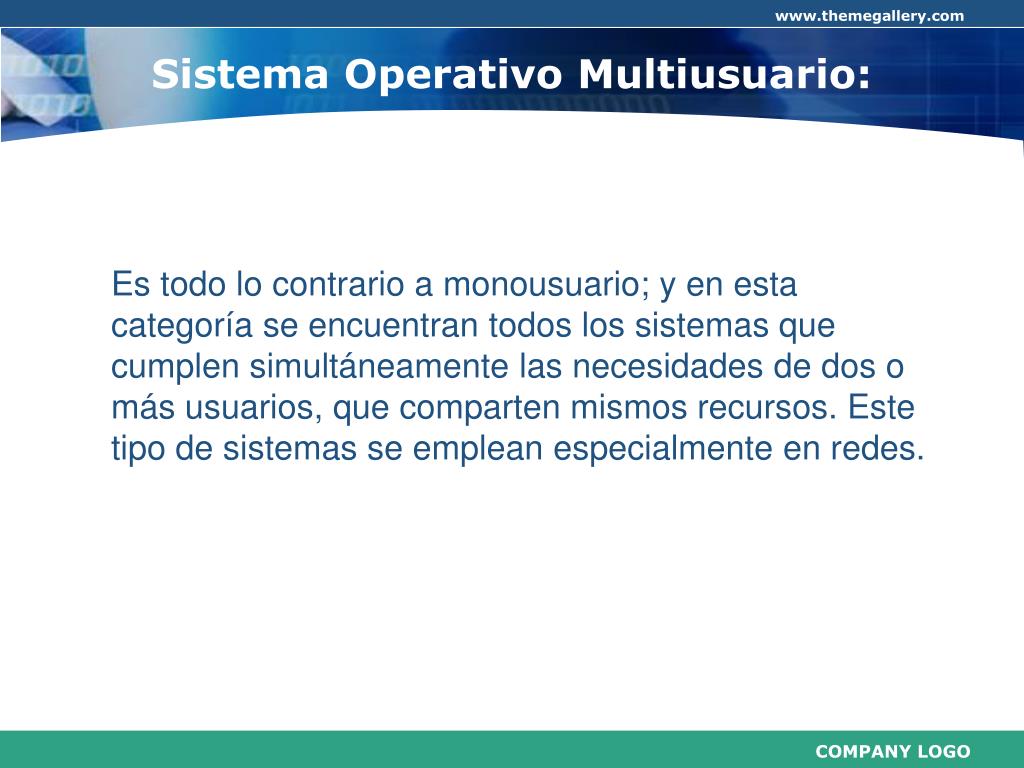 www.themegallery.com

Sistema Operativo Multiusuario:

Es todo lo contrario a monousuario; y en esta categoría se encuentran todos los sistemas que cumplen simultáneamente las necesidades de dos o más usuarios, que comparten mismos recursos. Este tipo de sistemas se emplean especialmente en redes.

COMPANY LOGO